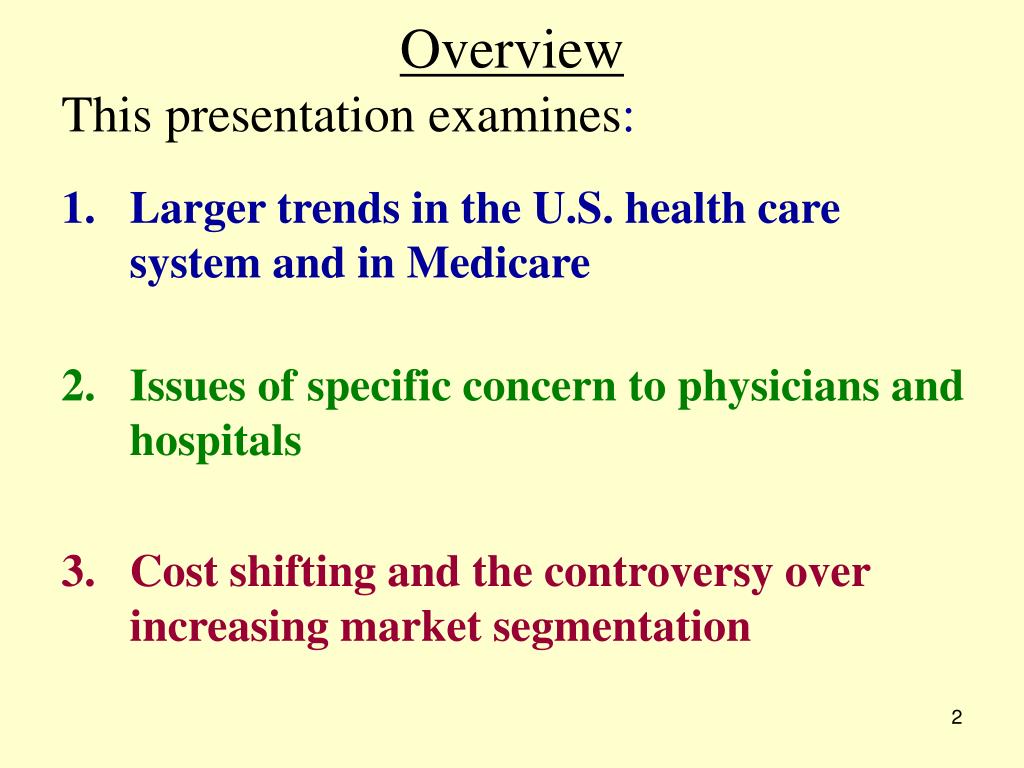 Overview

This presentation examines:

1. Larger trends in the U.S. health care system and in Medicare

2. Issues of specific concern to physicians and hospitals

3. Cost shifting and the controversy over increasing market segmentation

2